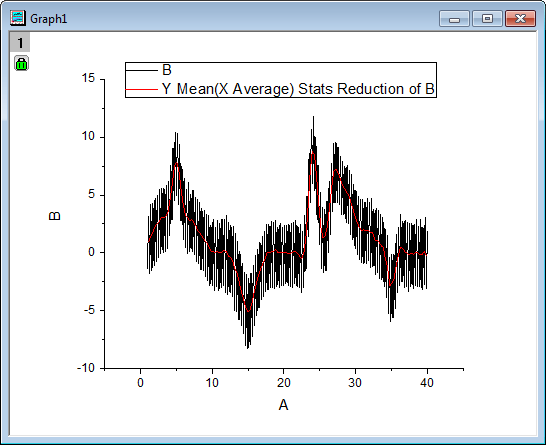 Graph1

1

B
Y Mean(X Average) Stats Reduction of B

15
10
5
0
-5
-10

B

0
10
20
30
40

A